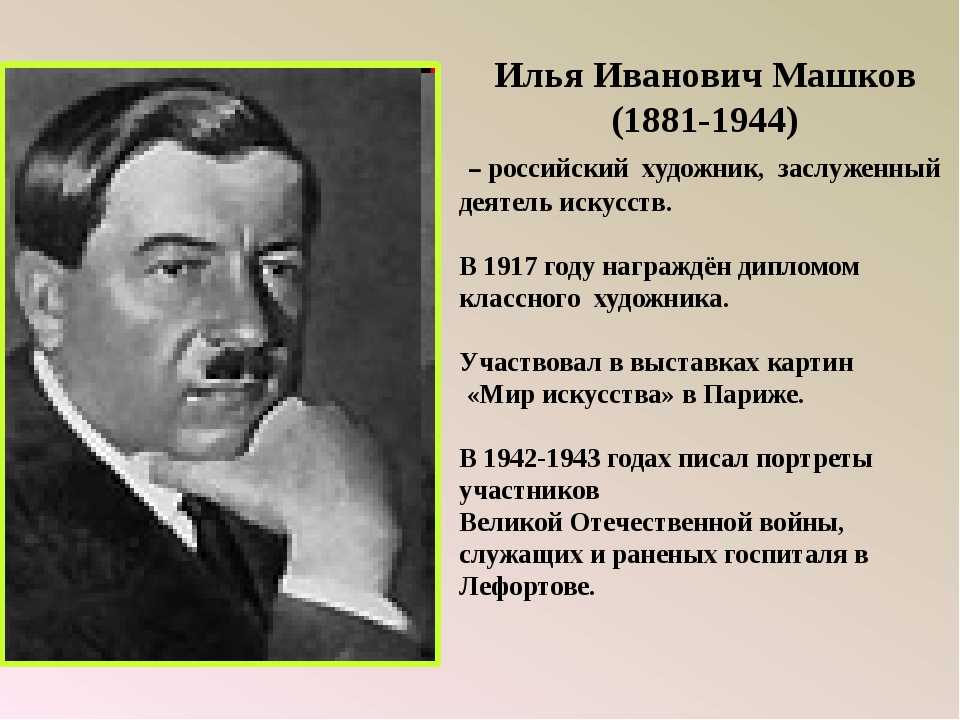 Илья Иванович Машков
(1881-1944)

– российский художник, заслуженный деятель искусств.

В 1917 году награждён дипломом классного художника.

Участвовал в выставках картин «Мир искусства» в Париже.

В 1942-1943 годах писал портреты участников
Великой Отечественной войны, служащих и раненых госпиталя в Лефортове.